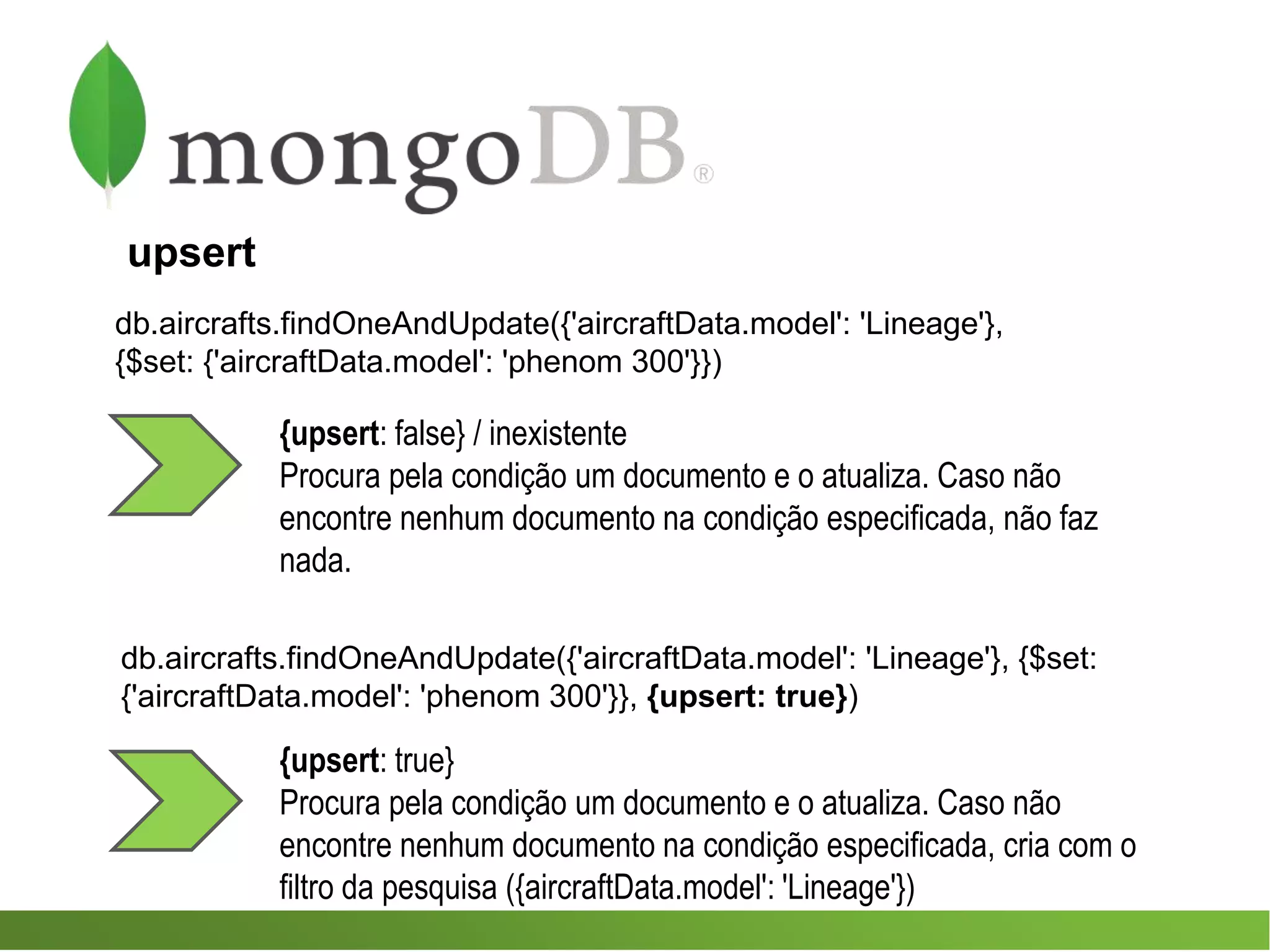 mongoDB®

upsert

db.aircrafts.findOneAndUpdate({'aircraftData.model': 'Lineage'}, {$set: {'aircraftData.model': 'phenom 300'}})

{upsert: false} / inexistente
Procura pela condição um documento e o atualiza. Caso não encontre nenhum documento na condição especificada, não faz nada.

db.aircrafts.findOneAndUpdate({'aircraftData.model': 'Lineage'}, {$set: {'aircraftData.model': 'phenom 300'}}, {upsert: true})

{upsert: true}
Procura pela condição um documento e o atualiza. Caso não encontre nenhum documento na condição especificada, cria com o filtro da pesquisa ({aircraftData.model': 'Lineage'})